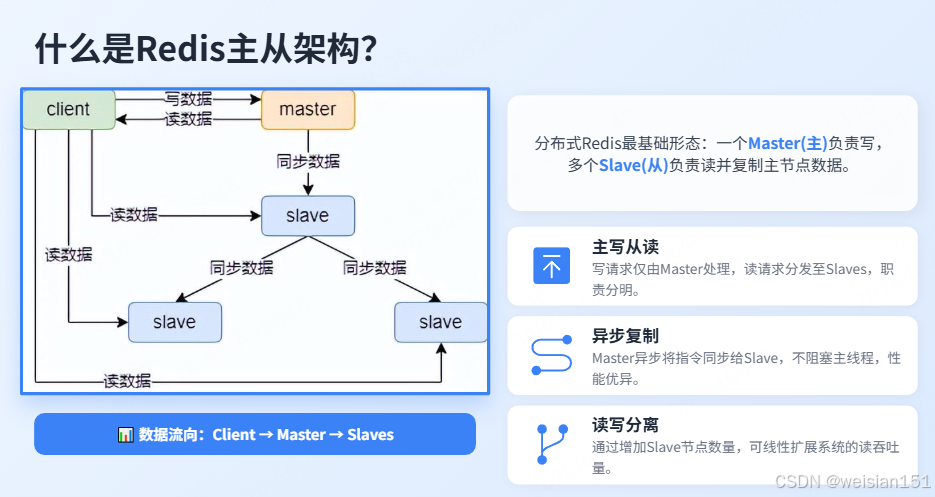 什么是Redis主从架构？

client
写数据
读数据
master
同步数据
读数据
slave
读数据
同步数据
同步数据
slave
slave
读数据

📊 数据流向：Client → Master → Slaves

分布式Redis最基础形态：一个Master(主)负责写，多个Slave(从)负责读并复制主节点数据。

主写从读
写请求仅由Master处理，读请求分发至Slaves，职责分明。

异步复制
Master异步将指令同步给Slave，不阻塞主线程，性能优异。

读写分离
通过增加Slave节点数量，可线性扩展系统的读吞吐量。

CSDN @weisian151